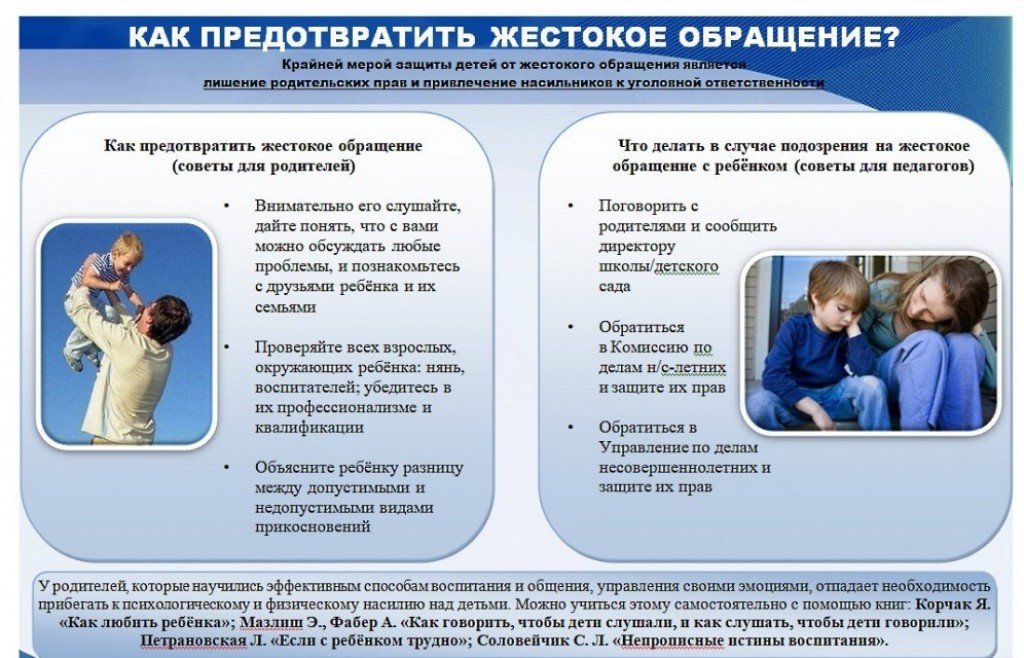 КАК ПРЕДОТВРАТИТЬ ЖЕСТОКОЕ ОБРАЩЕНИЕ?

Крайней мерой защиты детей от жестокого обращения является лишение родительских прав и привлечение насильников к уголовной ответственности

Как предотвратить жестокое обращение (советы для родителей)

• Внимательно его слушайте, дайте понять, что с вами можно обсуждать любые проблемы, и познакомьтесь с друзьями ребёнка и их семьями

• Проверяйте всех взрослых, окружающих ребёнка: нянь, воспитателей; убедитесь в их профессионализме и квалификации

• Объясните ребёнку разницу между допустимыми и недопустимыми видами прикосновений

Что делать в случае подозрения на жестокое обращение с ребёнком (советы для педагогов)

• Поговорить с родителями и сообщить директору школы/детского сада

• Обратиться в Комиссию по делам н/с-летних и защите их прав

• Обратиться в Управление по делам несовершеннолетних и защите их прав

У родителей, которые научились эффективным способам воспитания и общения, управления своими эмоциями, отпадает необходимость прибегать к психологическому и физическому насилию над детьми. Можно учиться этому самостоятельно с помощью книг: Корчак Я. «Как любить ребёнка»; Мазлиш Э., Фабер А. «Как говорить, чтобы дети слушали, и как слушать, чтобы дети говорили»; Петрановская Л. «Если с ребёнком трудно»; Соловейчик С. Л. «Непрописные истины воспитания».